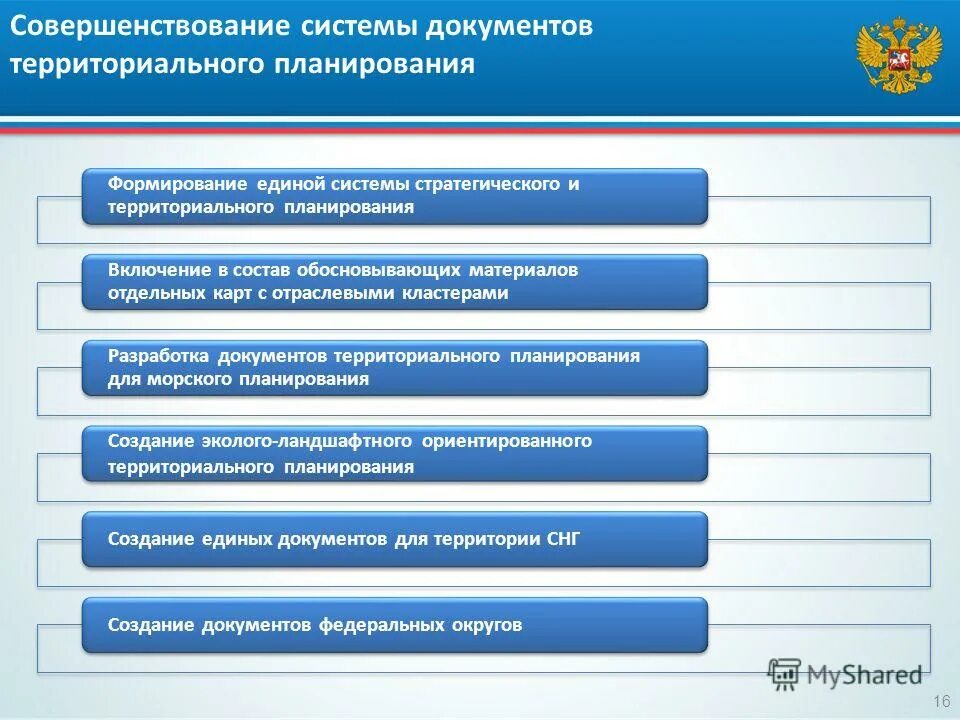 Совершенствование системы документов территориального планирования

Формирование единой системы стратегического и территориального планирования

Включение в состав обосновывающих материалов отдельных карт с отраслевыми кластерами

Разработка документов территориального планирования для морского планирования

Создание эколого-ландшафтного ориентированного территориального планирования

Создание единых документов для территории СНГ

Создание документов федеральных округов

MyShared

16